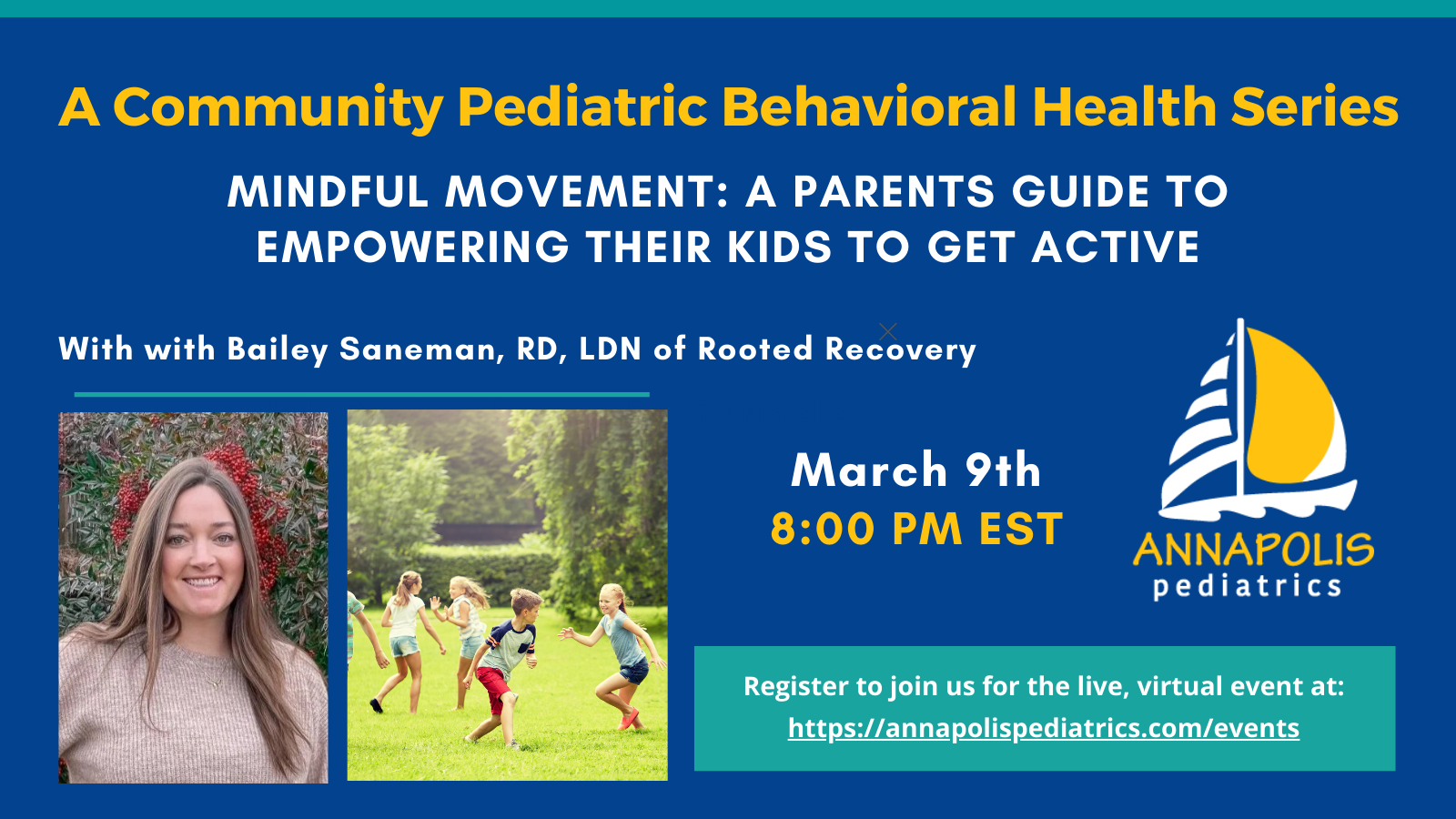 A Community Pediatric Behavioral Health Series

MINDFUL MOVEMENT: A PARENTS GUIDE TO EMPOWERING THEIR KIDS TO GET ACTIVE

With with Bailey Saneman, RD, LDN of Rooted Recovery

March 9th
8:00 PM EST

ANNAPOLIS
pediatrics

Register to join us for the live, virtual event at:
https://annapolispediatrics.com/events